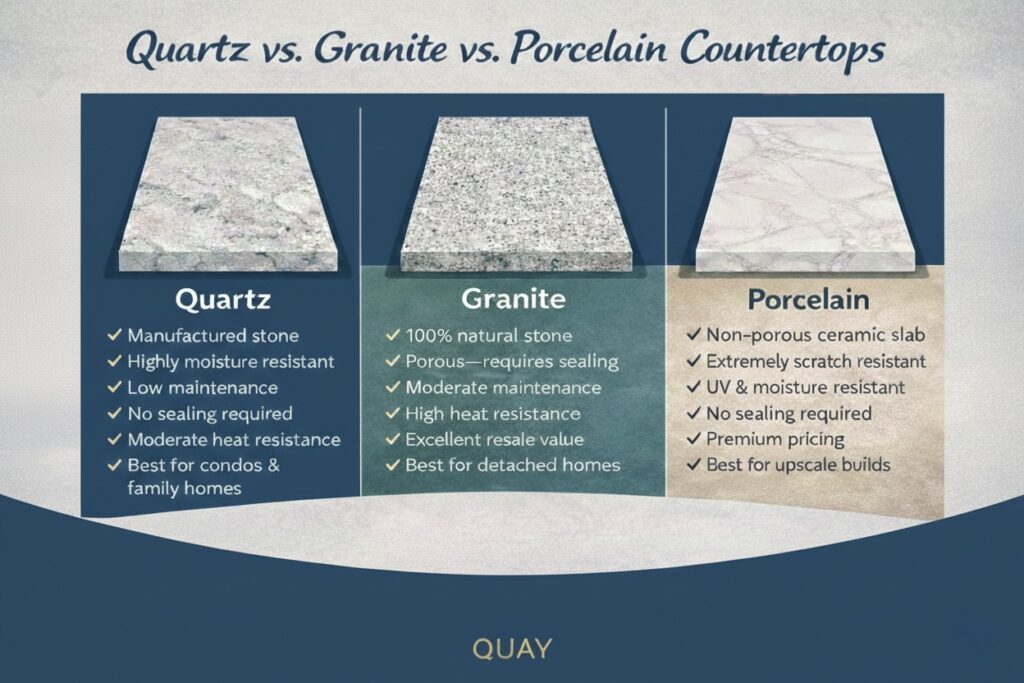 Quartz vs. Granite vs. Porcelain Countertops

Quartz
✓ Manufactured stone
✓ Highly moisture resistant
✓ Low maintenance
✓ No sealing required
✓ Moderate heat resistance
✓ Best for condos & family homes

Granite
✓ 100% natural stone
✓ Porous—requires sealing
✓ Moderate maintenance
✓ High heat resistance
✓ Excellent resale value
✓ Best for detached homes

Porcelain
✓ Non-porous ceramic slab
✓ Extremely scratch resistant
✓ UV & moisture resistant
✓ No sealing required
✓ Premium pricing
✓ Best for upscale builds

QUAY